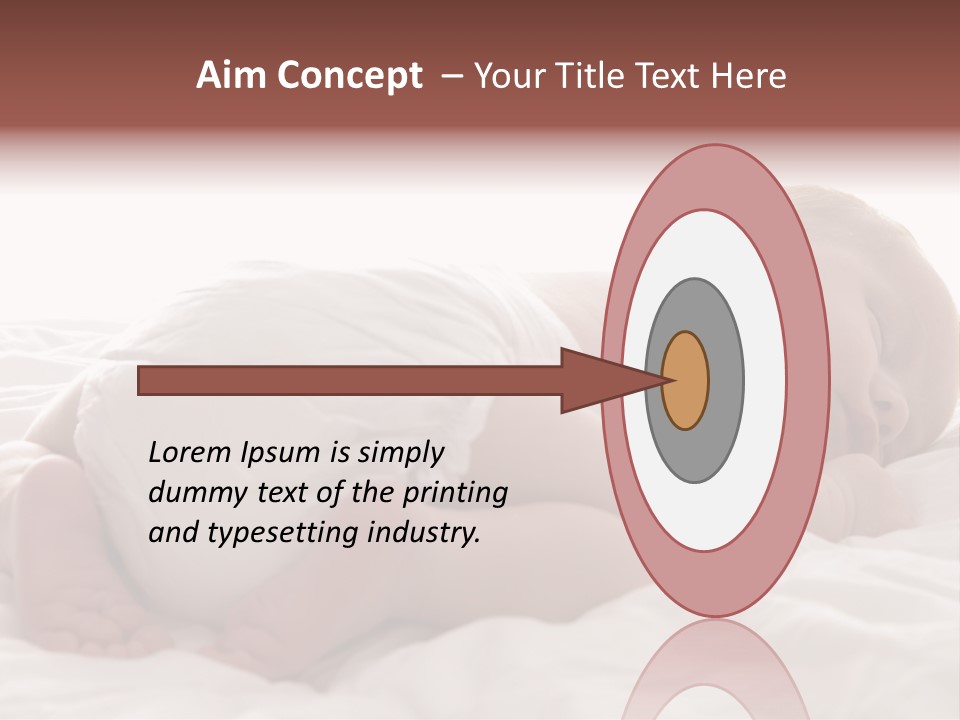 Aim Concept – Your Title Text Here

Lorem Ipsum is simply dummy text of the printing and typesetting industry.